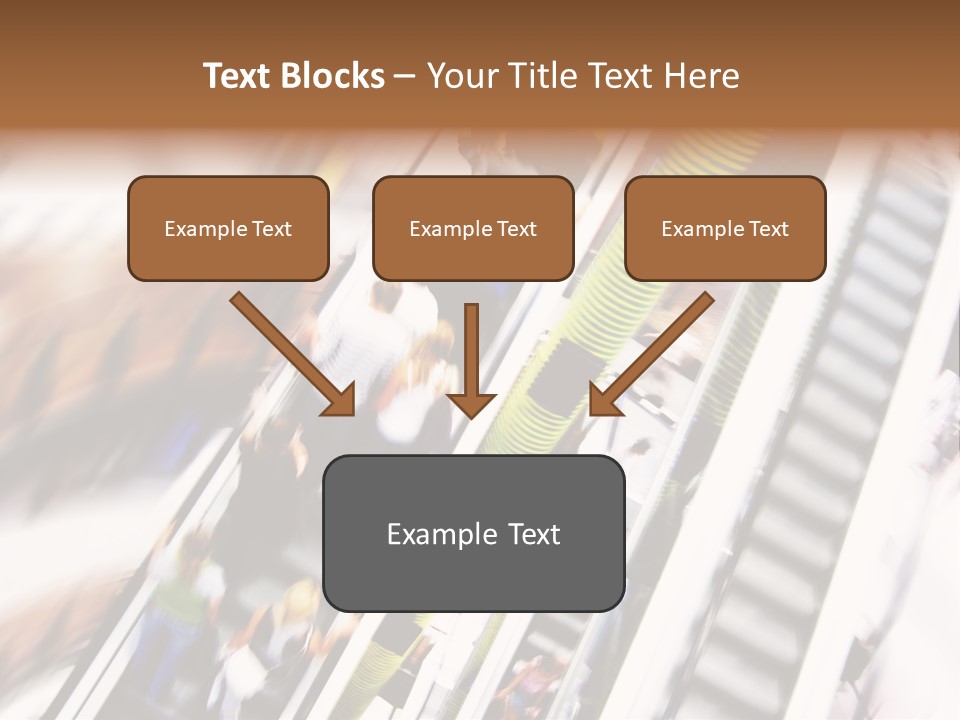 Text Blocks – Your Title Text Here

Example Text

Example Text

Example Text

Example Text